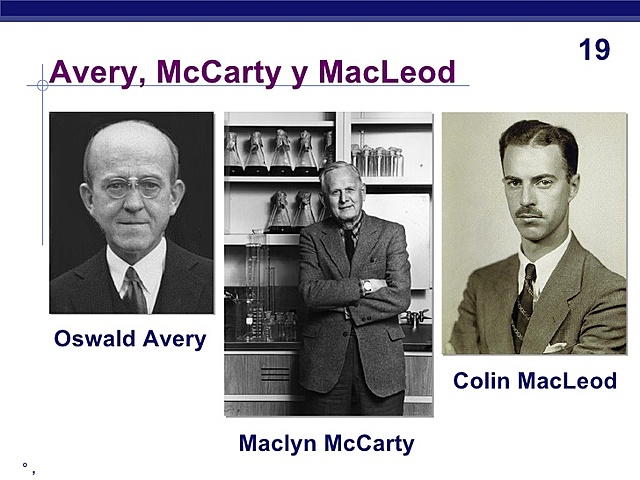 19

Avery, McCarty y MacLeod

Oswald Avery

Maclyn McCarty

Colin MacLeod

°,